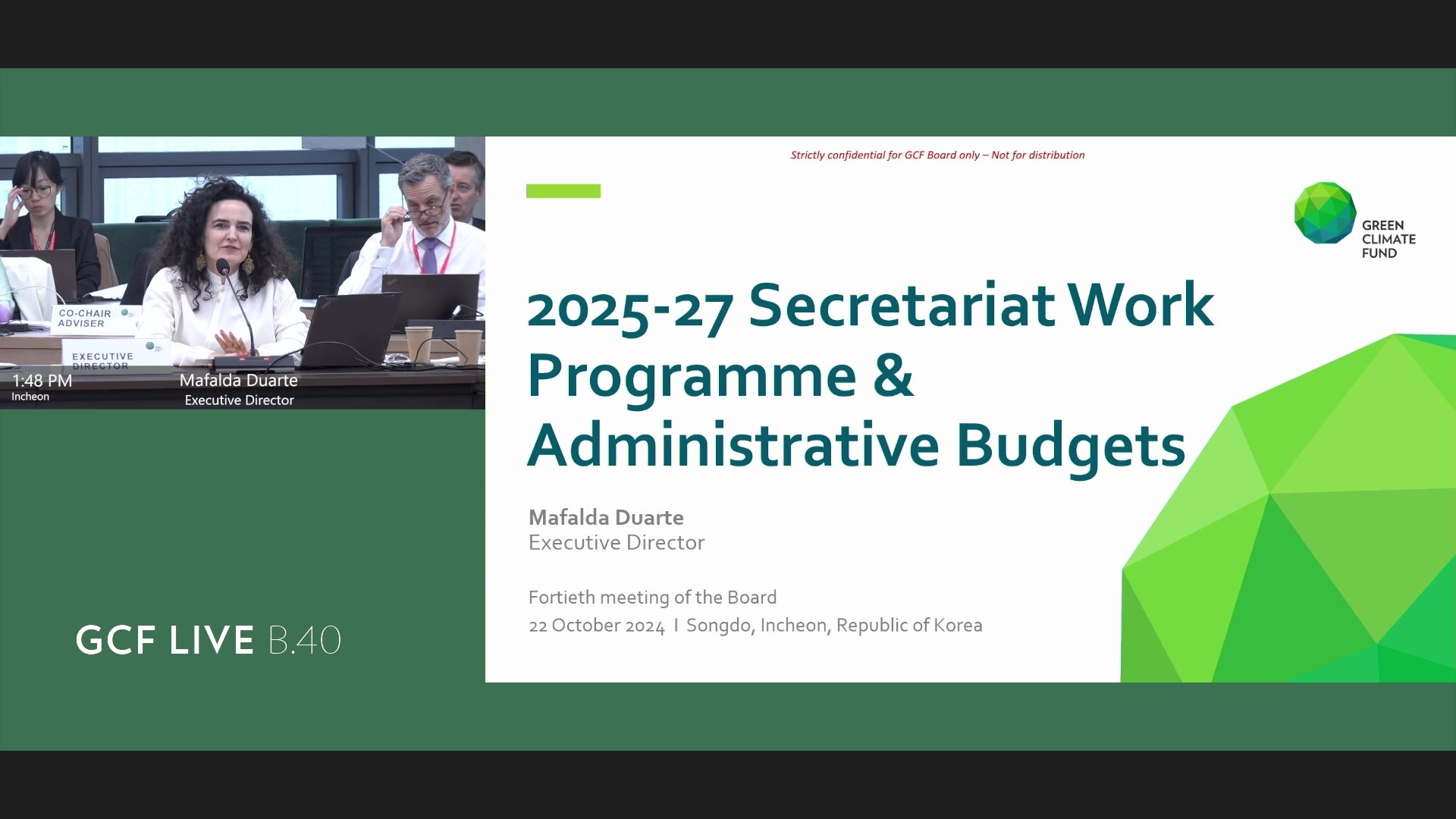 CO-CHAIR ADVISER

EXECUTIVE DIRECTOR

1:48 PM
Incheon

Mafalda Duarte
Executive Director

GCF LIVE B.40

Strictly confidential for GCF Board only – Not for distribution

GREEN CLIMATE FUND

2025-27 Secretariat Work Programme & Administrative Budgets

Mafalda Duarte
Executive Director

Fortieth meeting of the Board
22 October 2024 I Songdo, Incheon, Republic of Korea